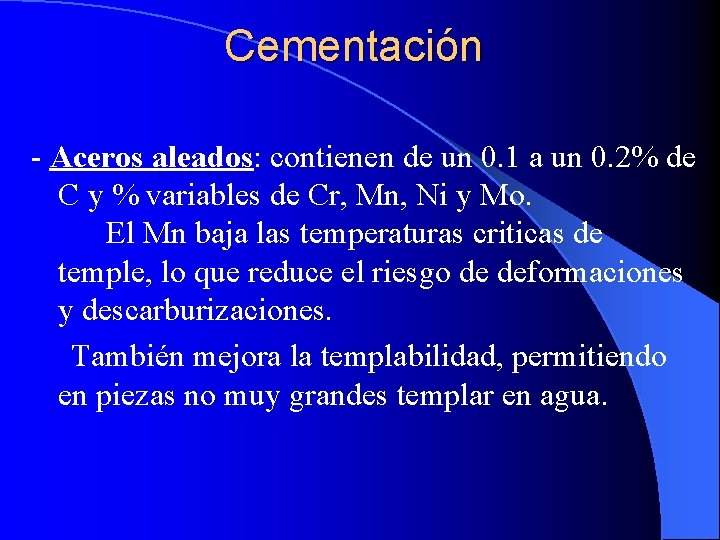 Cementación

- Aceros aleados: contienen de un 0.1 a un 0.2% de C y % variables de Cr, Mn, Ni y Mo.

El Mn baja las temperaturas criticas de temple, lo que reduce el riesgo de deformaciones y descarburizaciones.

También mejora la templabilidad, permitiendo en piezas no muy grandes templar en agua.